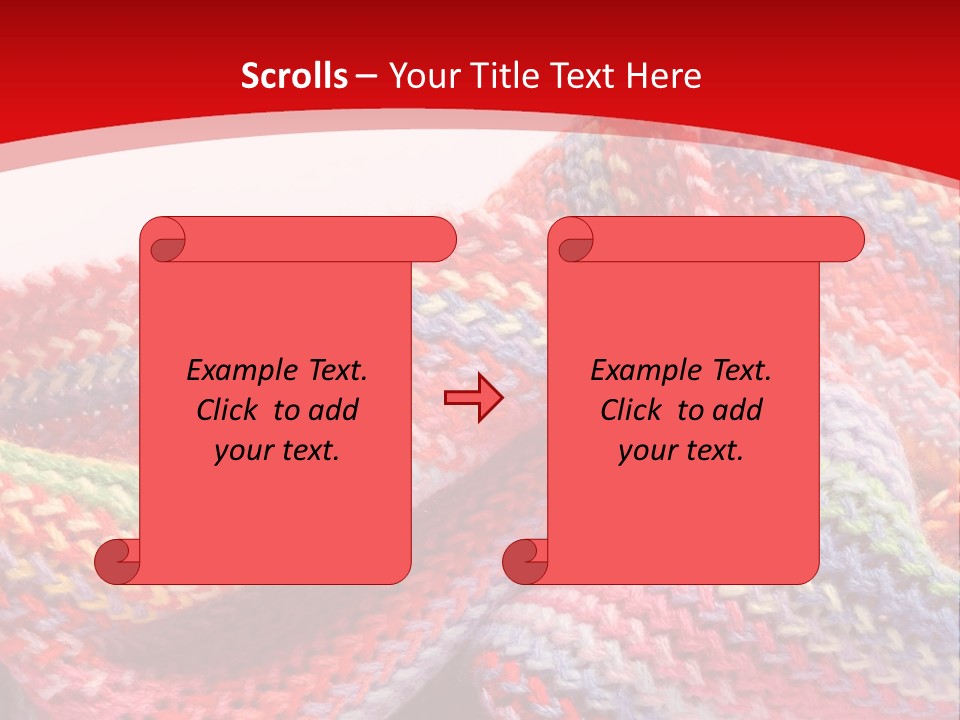 Scrolls – Your Title Text Here

Example Text. Click to add your text.

Example Text. Click to add your text.